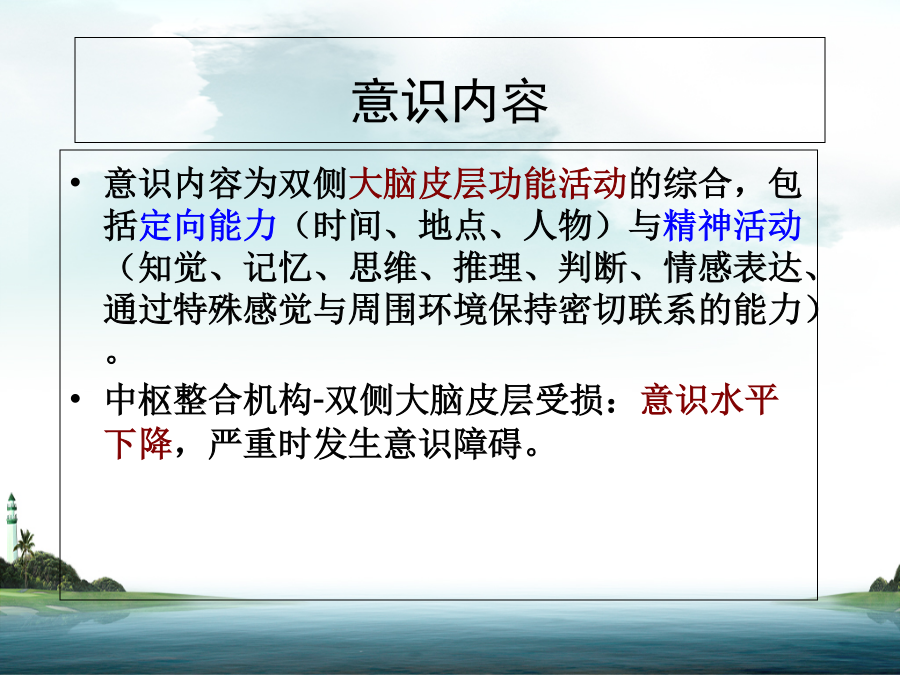 意识内容

• 意识内容为双侧大脑皮层功能活动的综合，包括定向能力（时间、地点、人物）与精神活动（知觉、记忆、思维、推理、判断、情感表达、通过特殊感觉与周围环境保持密切联系的能力）。

• 中枢整合机构-双侧大脑皮层受损：意识水平下降，严重时发生意识障碍。